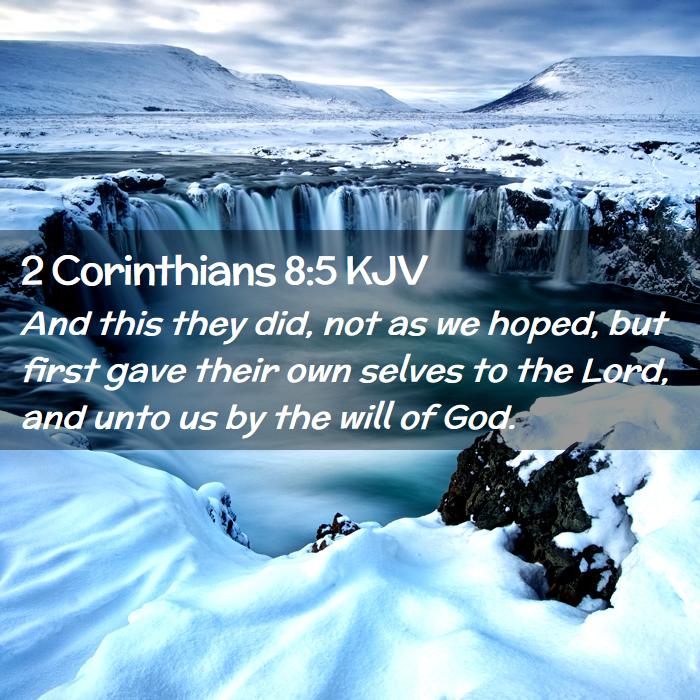 2 Corinthians 8:5 KJV

And this they did, not as we hoped, but first gave their own selves to the Lord, and unto us by the will of God.